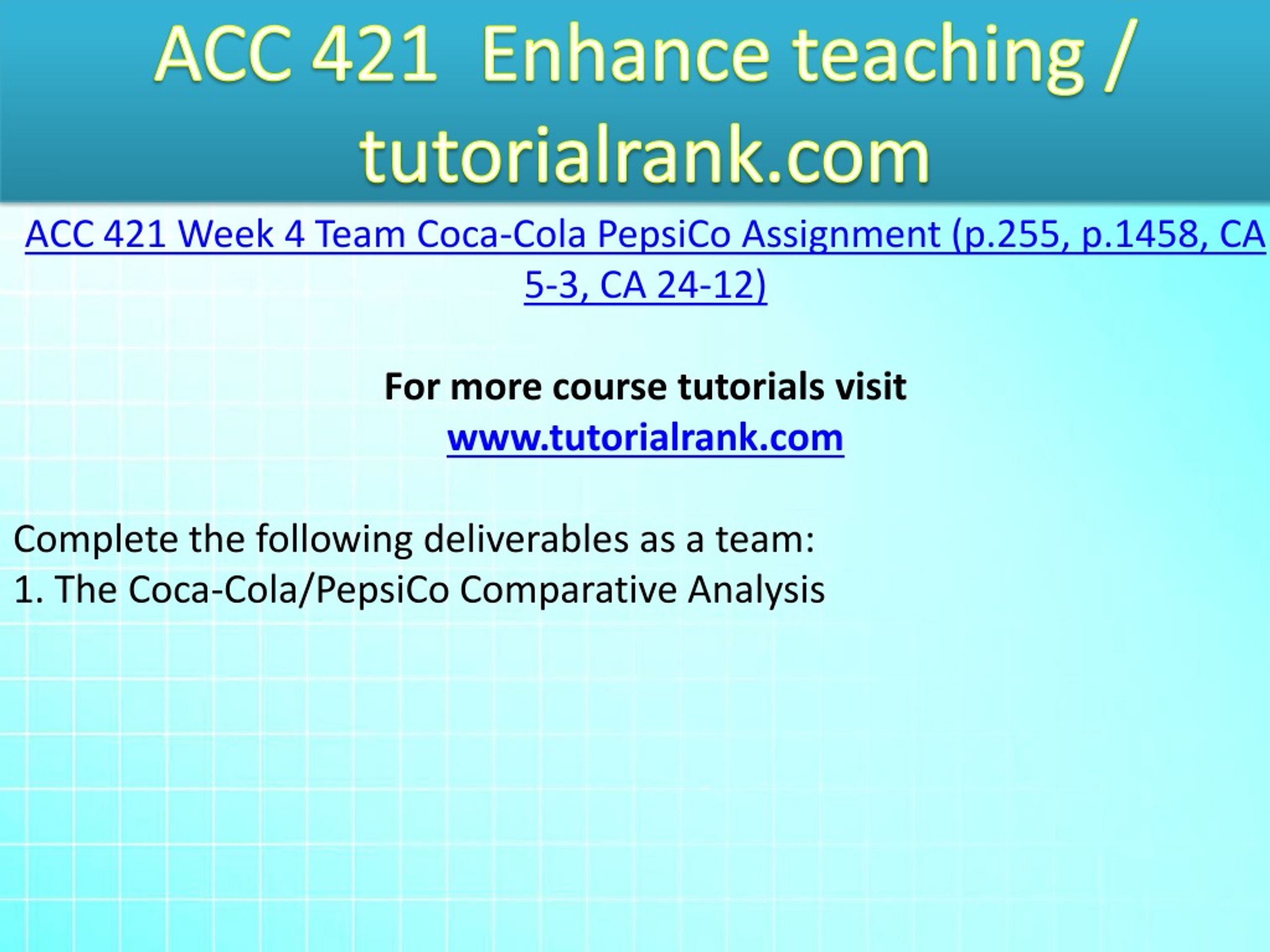 ACC 421 Enhance teaching / tutorialrank.com

ACC 421 Week 4 Team Coca-Cola PepsiCo Assignment (p.255, p.1458, CA 5-3, CA 24-12)

For more course tutorials visit
www.tutorialrank.com

Complete the following deliverables as a team:
1. The Coca-Cola/PepsiCo Comparative Analysis